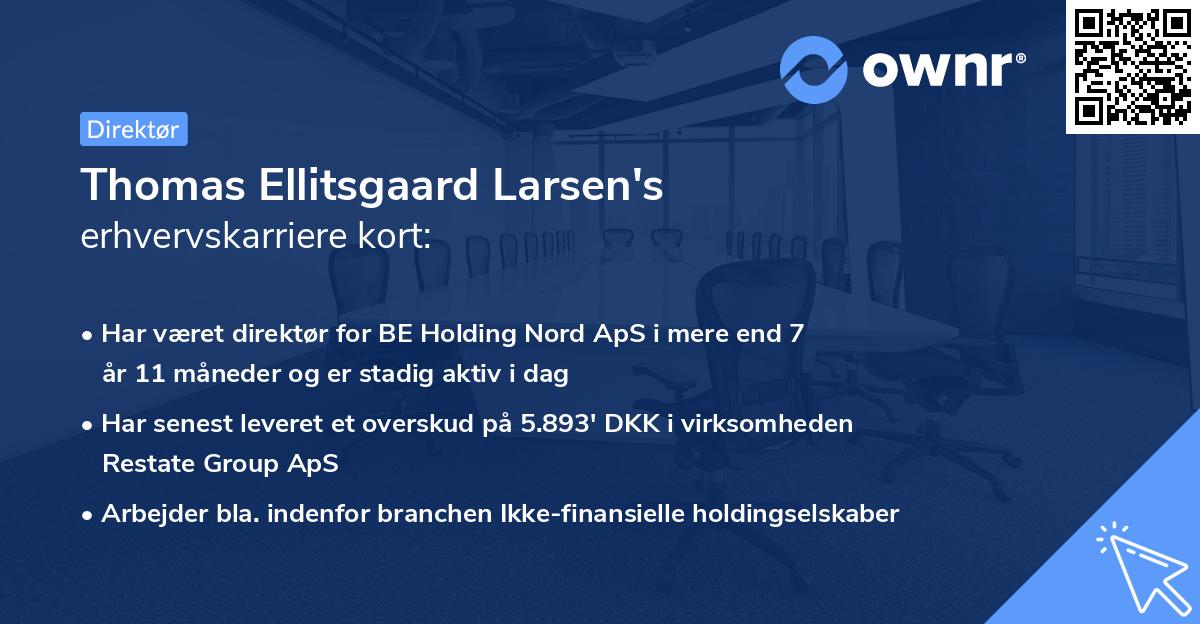 ownr®

Direktør

Thomas Ellitsgaard Larsen's
erhvervskarriere kort:

• Har været direktør for BE Holding Nord ApS i mere end 7 år 11 måneder og er stadig aktiv i dag

• Har senest leveret et overskud på 5.893' DKK i virksomheden Restate Group ApS

• Arbejder bla. indenfor branchen Ikke-finansielle holdingselskaber